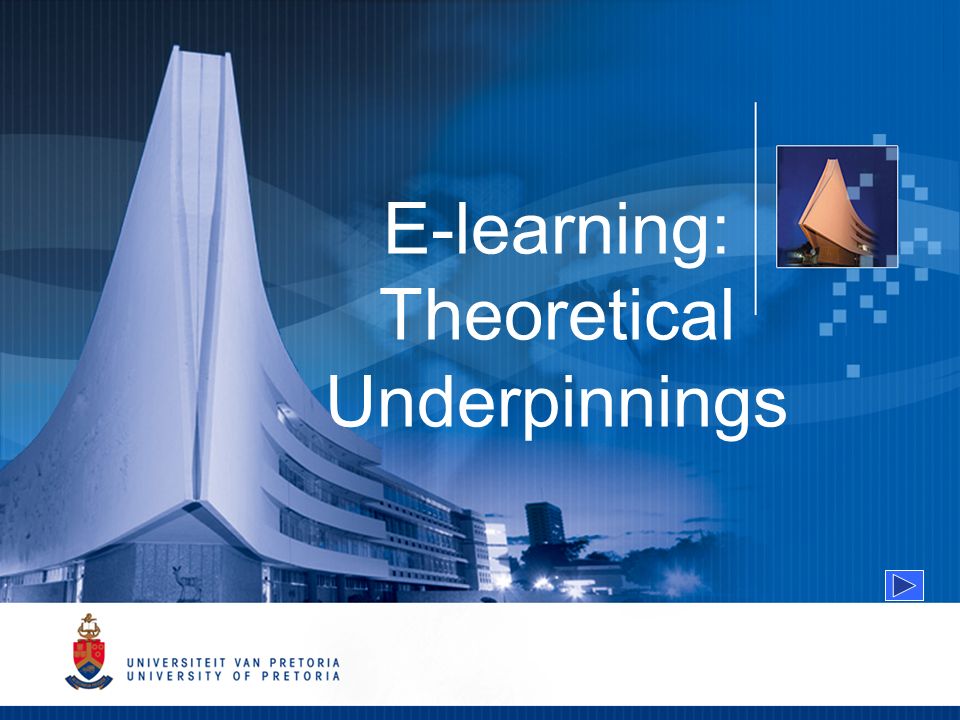 E-learning: Theoretical Underpinnings

UNIVERSITEIT VAN PRETORIA
UNIVERSITY OF PRETORIA